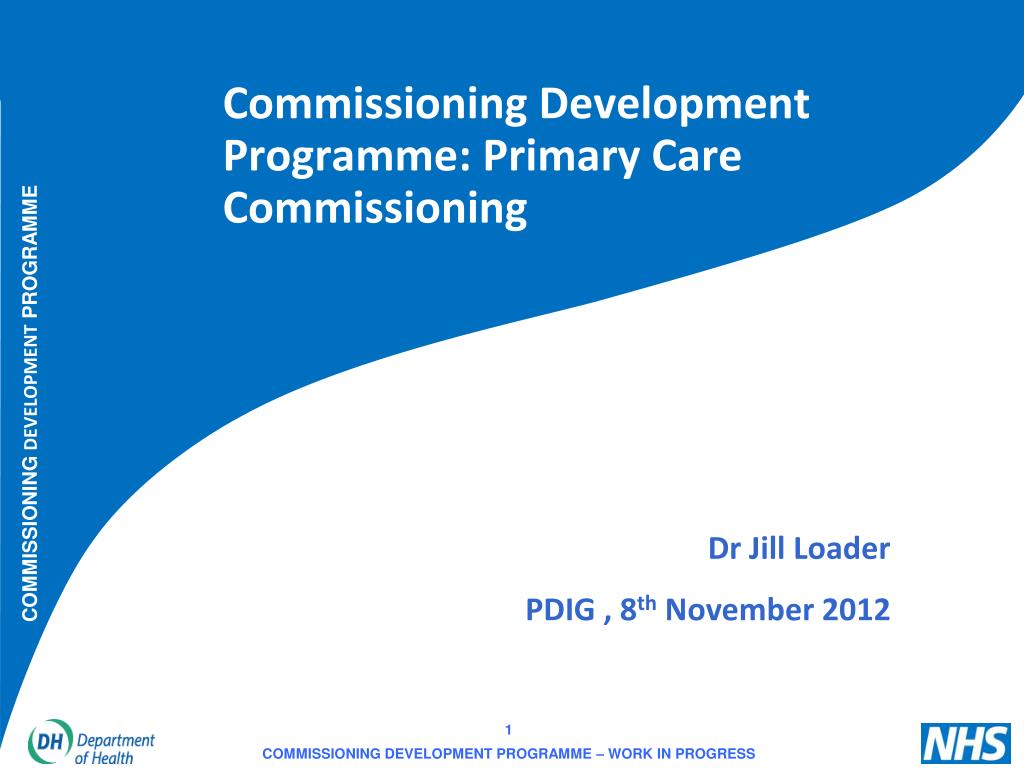 COMMISSIONING DEVELOPMENT PROGRAMME

Commissioning Development Programme: Primary Care Commissioning

Dr Jill Loader

PDIG , 8$^{th}$ November 2012

DH Department of Health

1

COMMISSIONING DEVELOPMENT PROGRAMME – WORK IN PROGRESS

NHS